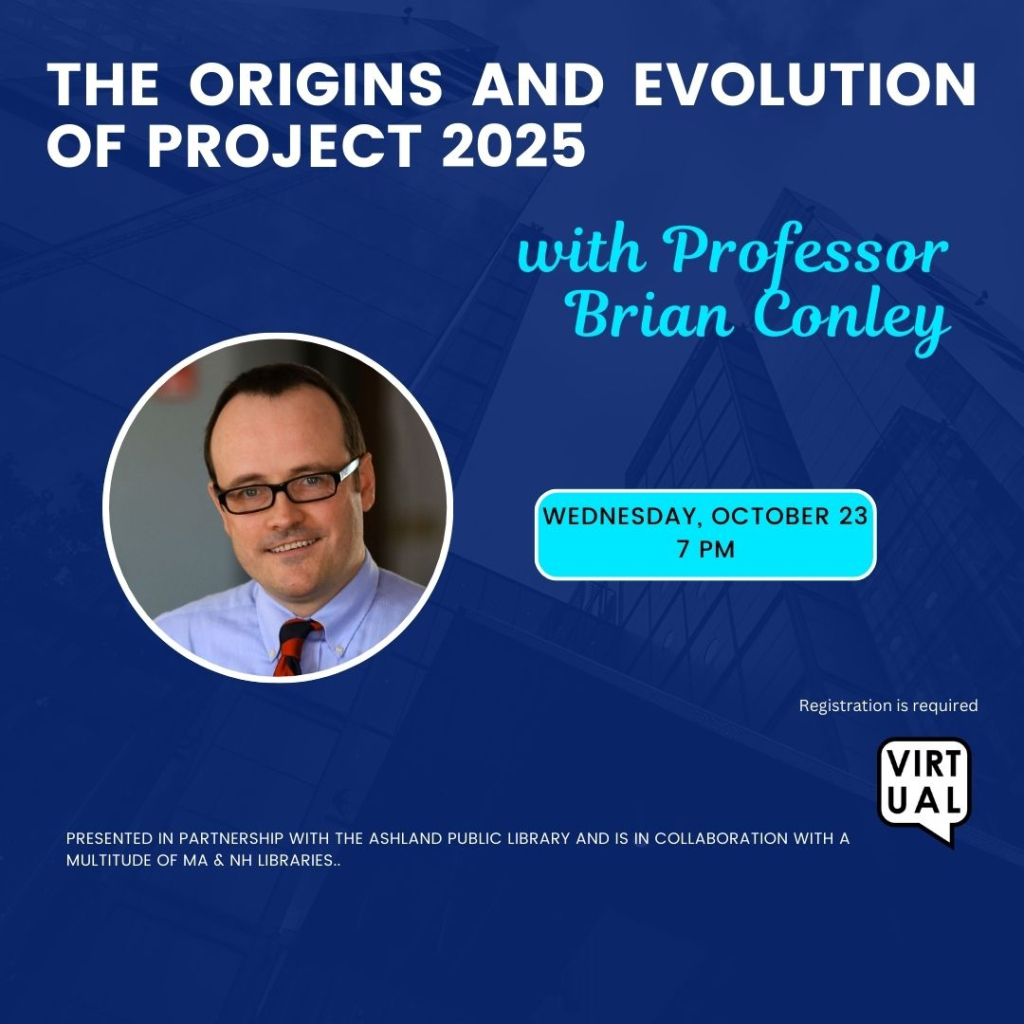 THE ORIGINS AND EVOLUTION OF PROJECT 2025

with Professor Brian Conley

WEDNESDAY, OCTOBER 23
7 PM

Registration is required

VIRT
UAL

PRESENTED IN PARTNERSHIP WITH THE ASHLAND PUBLIC LIBRARY AND IS IN COLLABORATION WITH A MULTITUDE OF MA & NH LIBRARIES..